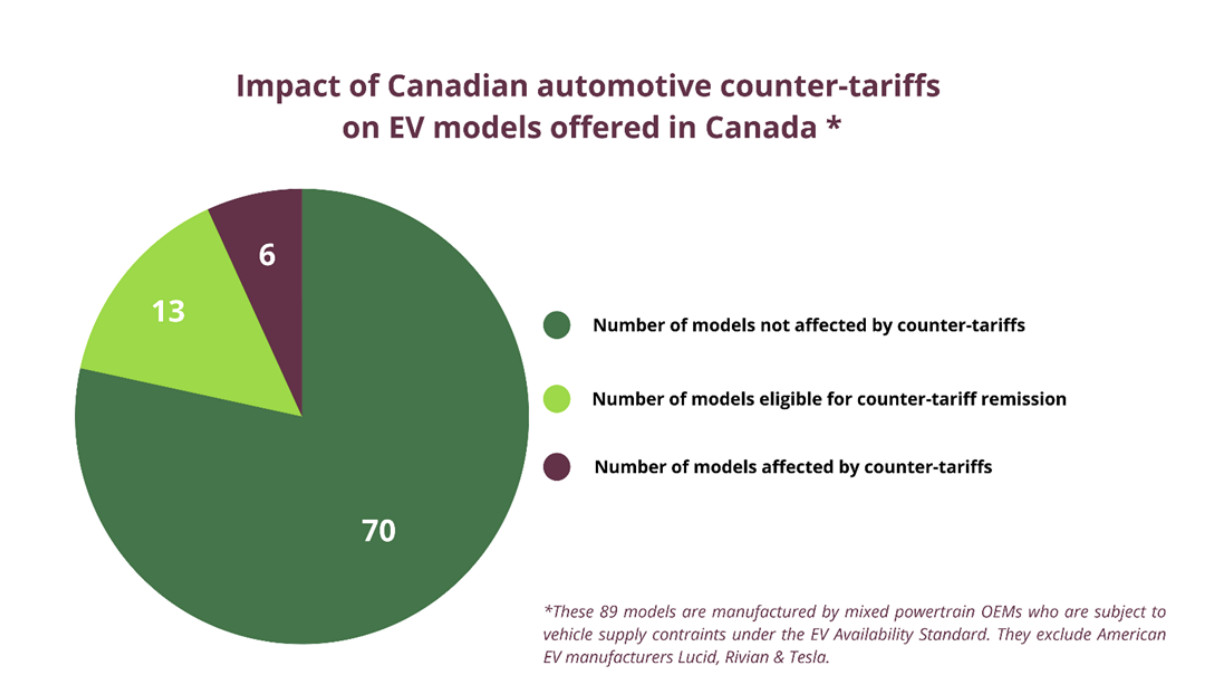 Impact of Canadian automotive counter-tariffs on EV models offered in Canada *

6

13

70

Number of models not affected by counter-tariffs

Number of models eligible for counter-tariff remission

Number of models affected by counter-tariffs

*These 89 models are manufactured by mixed powertrain OEMs who are subject to vehicle supply contraints under the EV Availability Standard. They exclude American EV manufacturers Lucid, Rivian & Tesla.